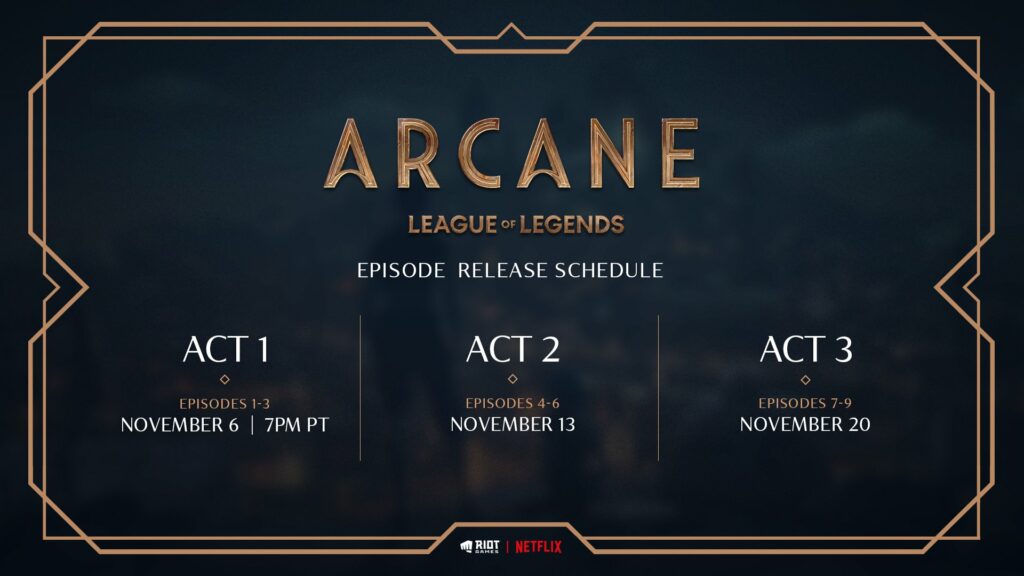 ARCANE

LEAGUE OF LEGENDS

EPISODE RELEASE SCHEDULE

ACT 1

EPISODES 1-3
NOVEMBER 6 | 7PM PT

ACT 2

EPISODES 4-6
NOVEMBER 13

ACT 3

EPISODES 7-9
NOVEMBER 20

RIOT GAMES | NETFLIX